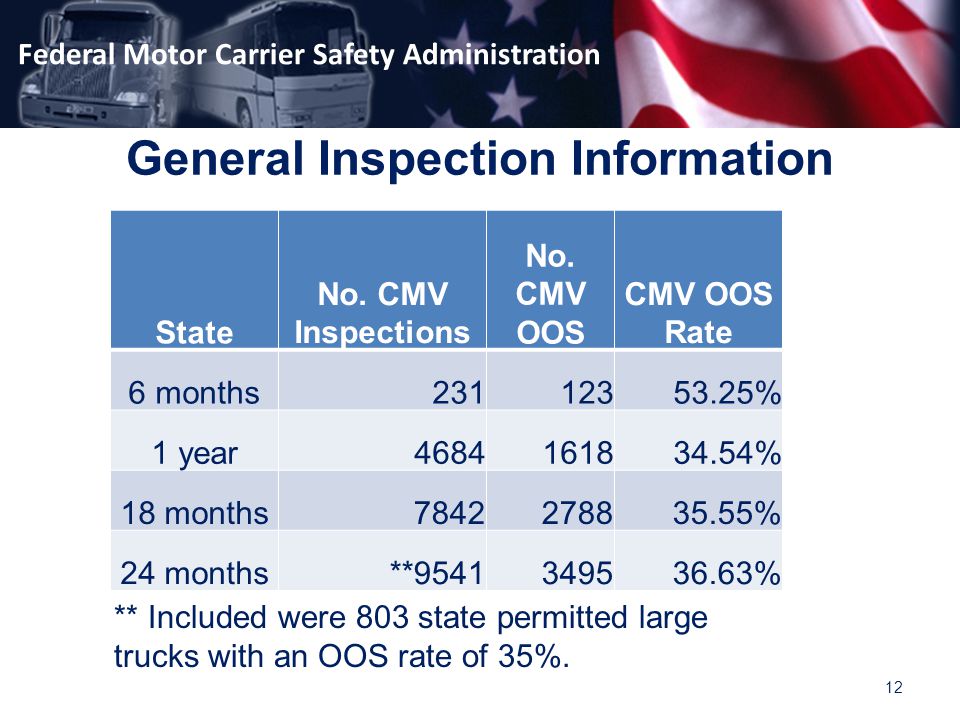 Federal Motor Carrier Safety Administration

General Inspection Information

| State | No. CMV Inspections | No. CMV OOS | CMV OOS Rate |
|---|---|---|---|
| 6 months | 231 | 123 | 53.25% |
| 1 year | 4684 | 1618 | 34.54% |
| 18 months | 7842 | 2788 | 35.55% |
| 24 months | **9541 | 3495 | 36.63% |

** Included were 803 state permitted large trucks with an OOS rate of 35%.

12